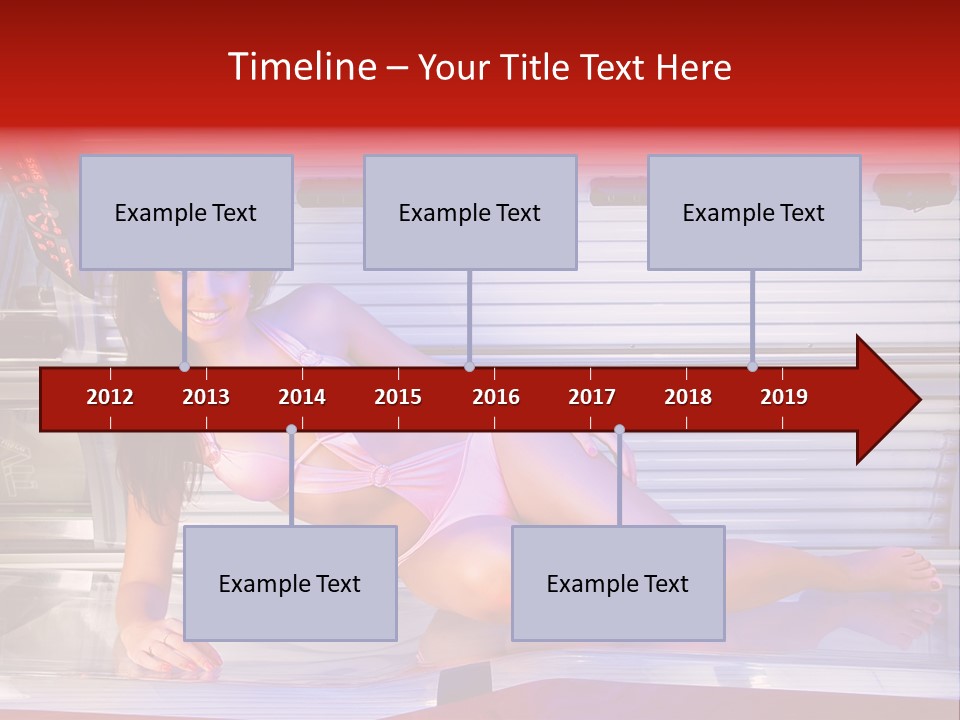 Timeline – Your Title Text Here

Example Text

Example Text

Example Text

2012 2013 2014 2015 2016 2017 2018 2019

Example Text

Example Text